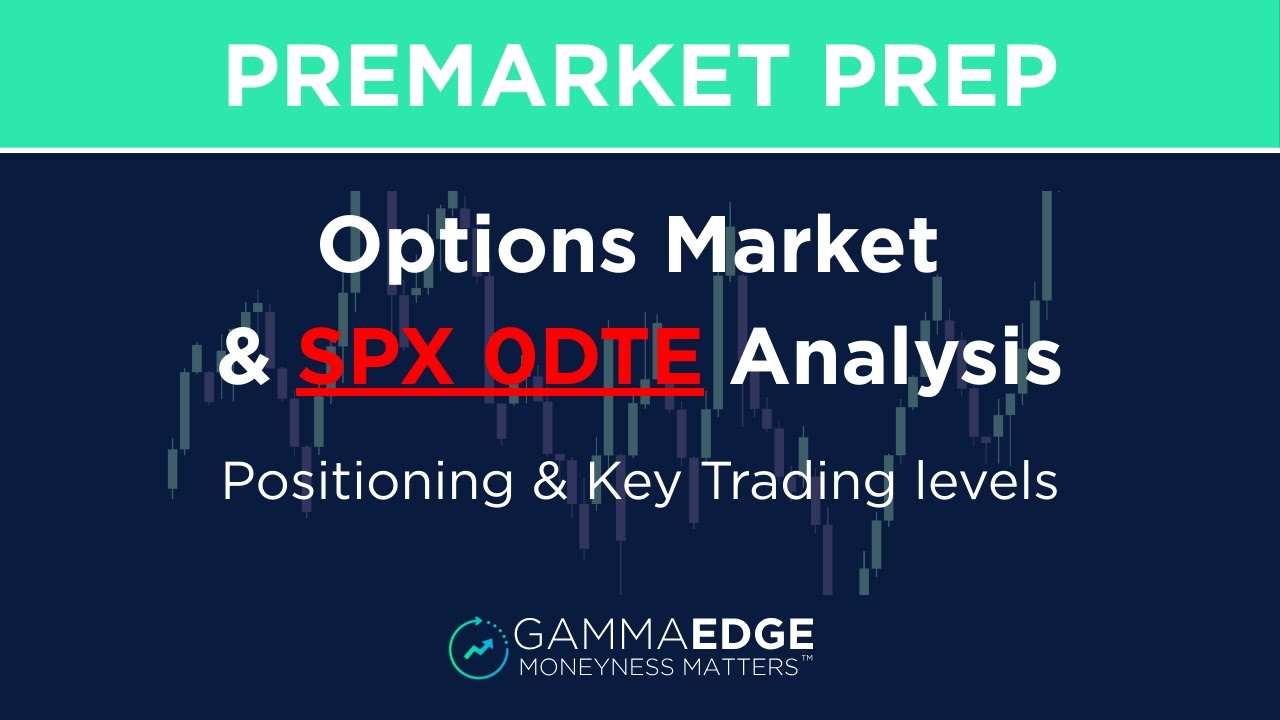 PREMARKET PREP

Options Market & SPX 0DTE Analysis

Positioning & Key Trading levels

GAMMAEDGE
MONEYNESS MATTERS™